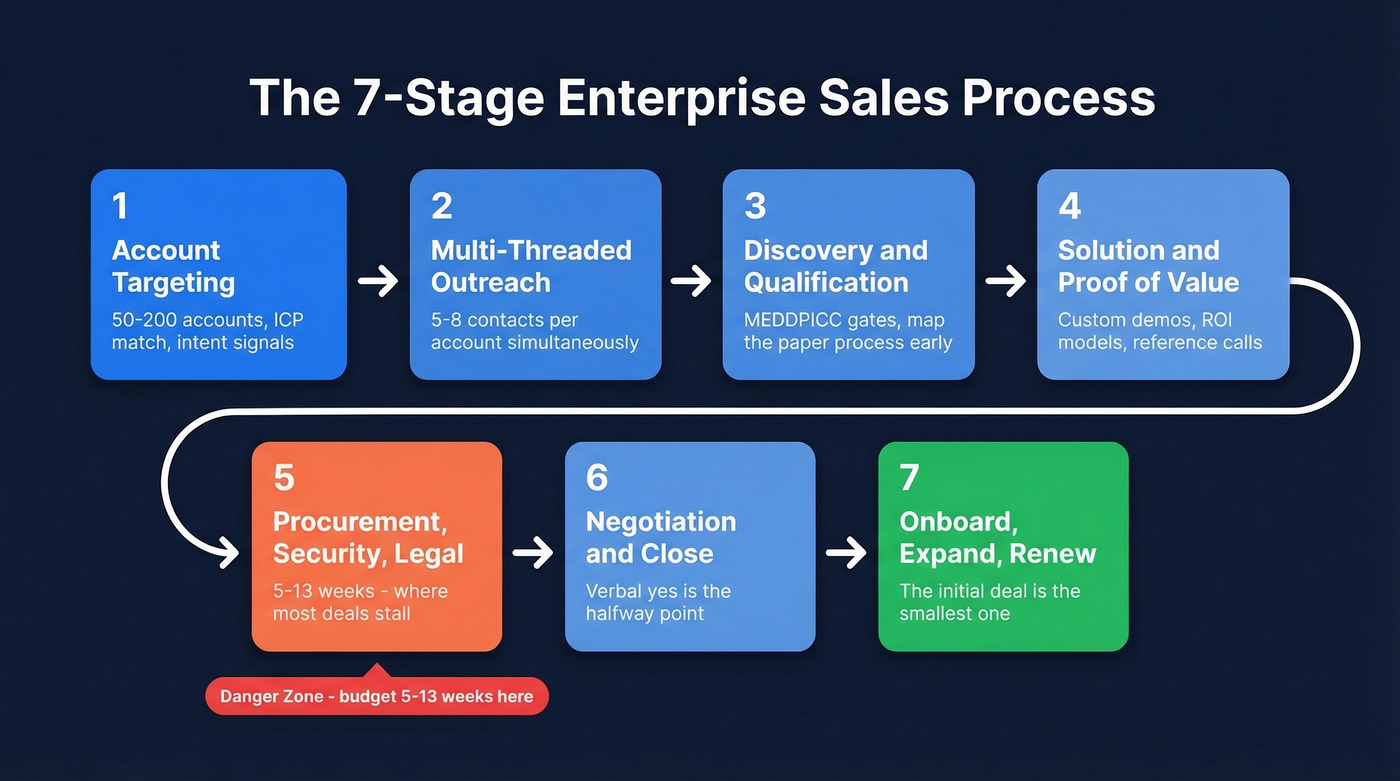 The 7-Stage Enterprise Sales Process

1
Account Targeting
50-200 accounts, ICP match, intent signals

2
Multi-Threaded Outreach
5-8 contacts per account simultaneously

3
Discovery and Qualification
MEDDPICC gates, map the paper process early

4
Solution and Proof of Value
Custom demos, ROI models, reference calls

5
Procurement, Security, Legal
5-13 weeks - where most deals stall

Danger Zone - budget 5-13 weeks here

6
Negotiation and Close
Verbal yes is the halfway point

7
Onboard, Expand, Renew
The initial deal is the smallest one